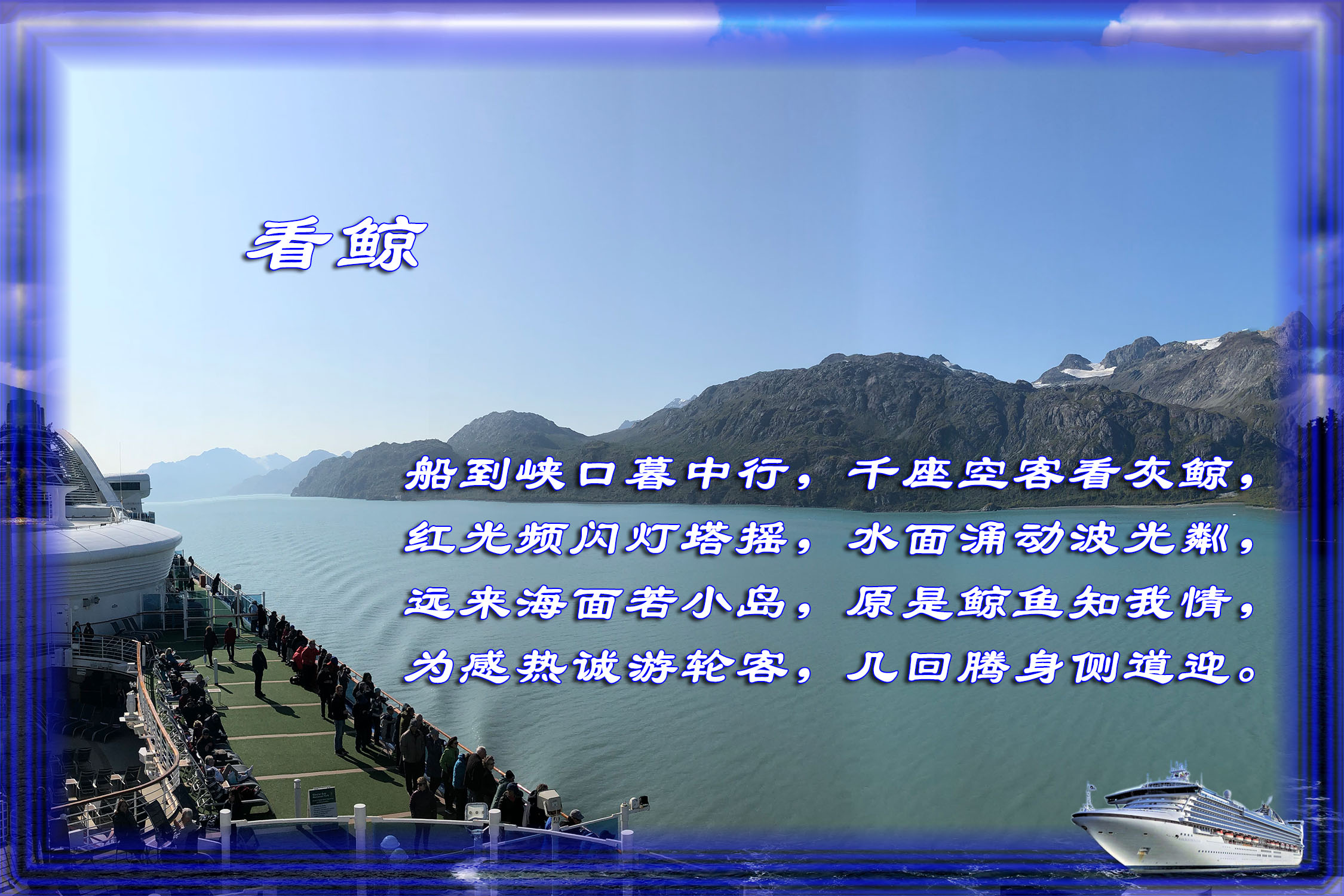 看鲸

船到峡口暮中行，千座空客看灰鲸，
红光频闪灯塔摇，水面涌动波光粼，
远来海面若小岛，原是鲸鱼知我情，
为感热诚游轮客，几回腾身侧道迎。